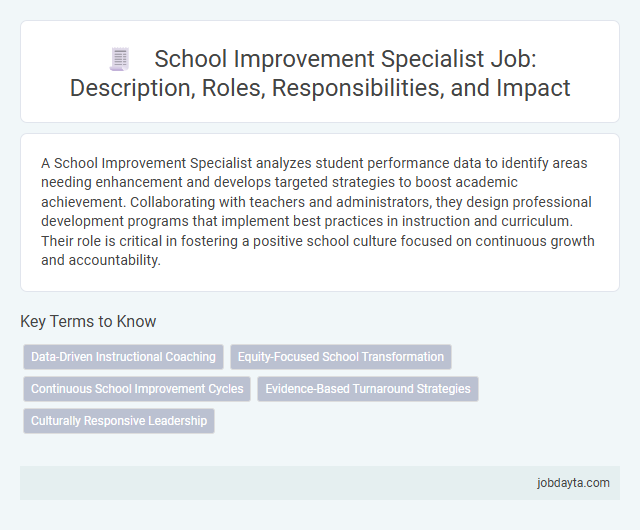 School Improvement Specialist Job: Description, Roles, Responsibilities, and Impact

A School Improvement Specialist analyzes student performance data to identify areas needing enhancement and develops targeted strategies to boost academic achievement. Collaborating with teachers and administrators, they design professional development programs that implement best practices in instruction and curriculum. Their role is critical in fostering a positive school culture focused on continuous growth and accountability.

Key Terms to Know

Data-Driven Instructional Coaching

Equity-Focused School Transformation

Continuous School Improvement Cycles

Evidence-Based Turnaround Strategies

Culturally Responsive Leadership

jobdayta.com